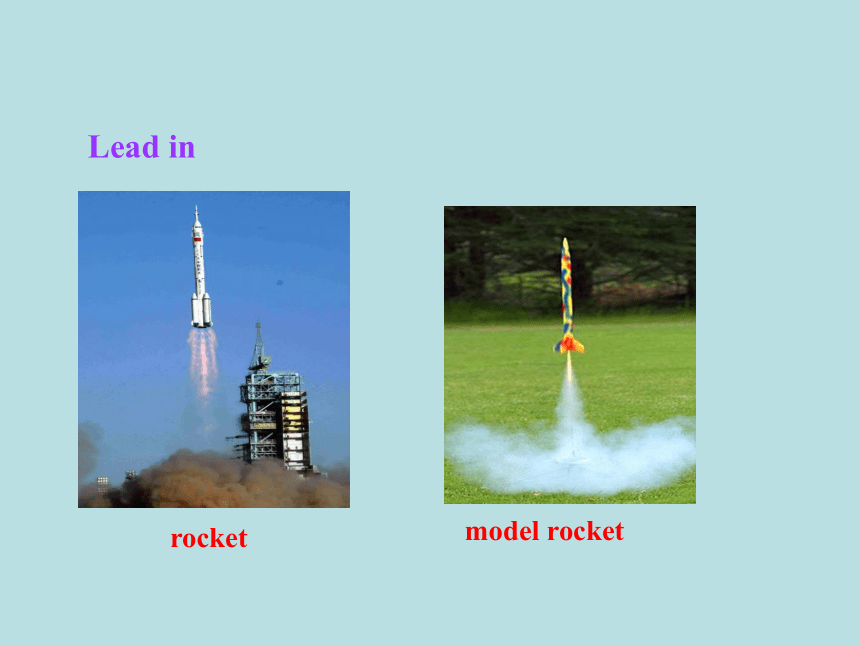 Lead in

rocket

model rocket